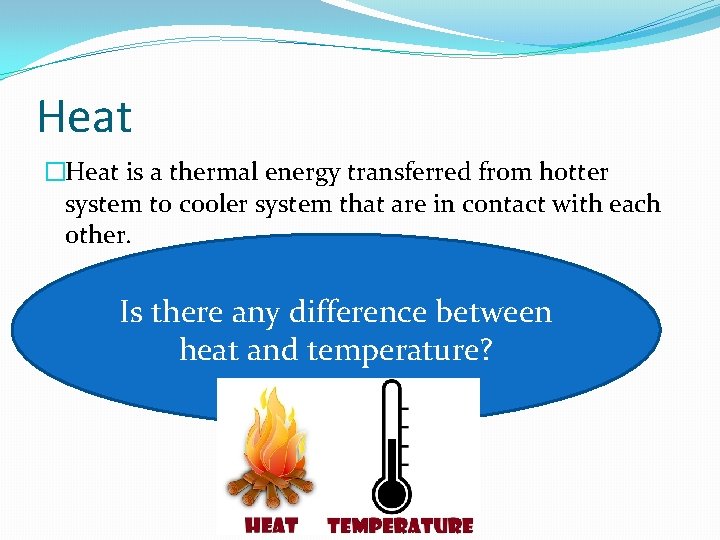 Heat

□Heat is a thermal energy transferred from hotter system to cooler system that are in contact with each other.

Is there any difference between heat and temperature?

HEAT TEMPERATURE